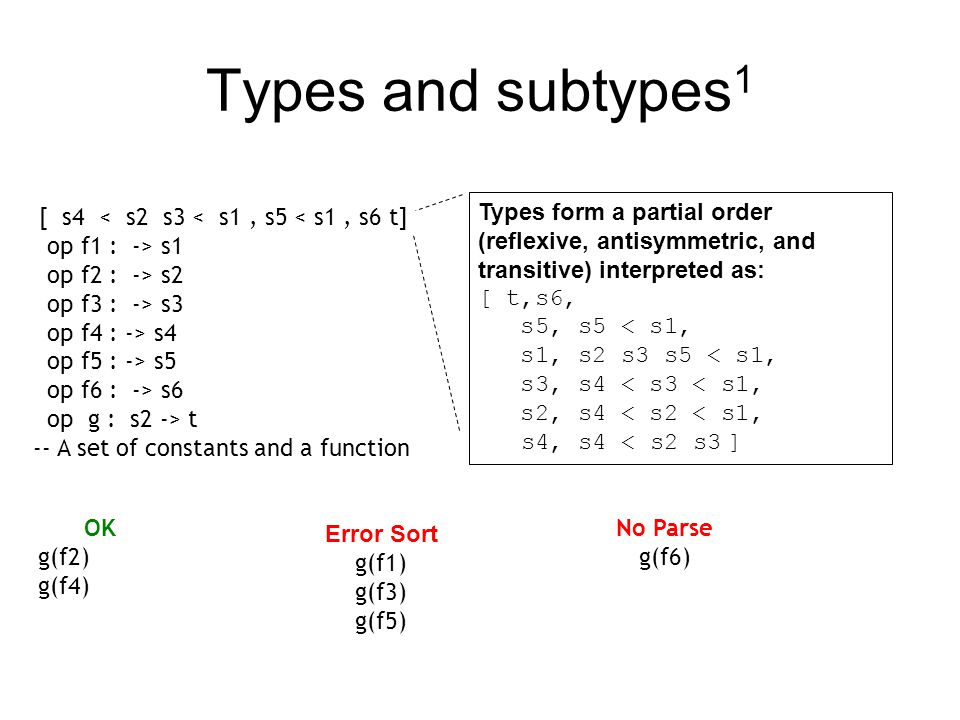 Types and subtypes$^1$

[ s4 < s2 s3 < s1 , s5 < s1 , s6 t]
op f1 : -> s1
op f2 : -> s2
op f3 : -> s3
op f4 : -> s4
op f5 : -> s5
op f6 : -> s6
op g : s2 -> t
-- A set of constants and a function

Types form a partial order (reflexive, antisymmetric, and transitive) interpreted as:
[ t,s6,
s5, s5 < s1,
s1, s2 s3 s5 < s1,
s3, s4 < s3 < s1,
s2, s4 < s2 < s1,
s4, s4 < s2 s3 ]

OK
g(f2)
g(f4)

Error Sort
g(f1)
g(f3)
g(f5)

No Parse
g(f6)